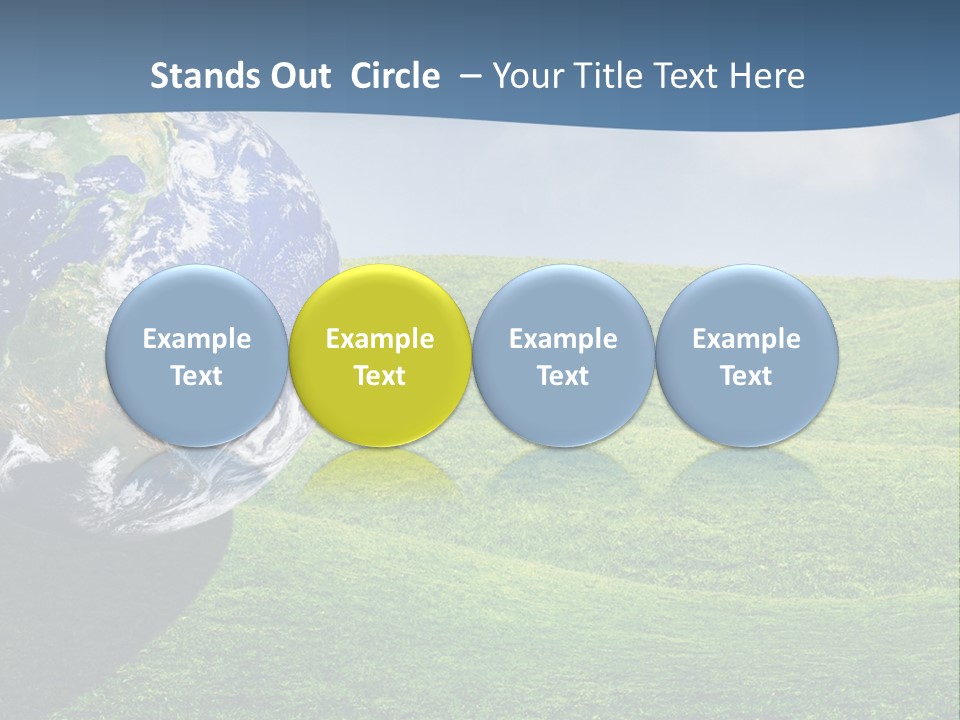 Stands Out Circle – Your Title Text Here

Example Text

Example Text

Example Text

Example Text